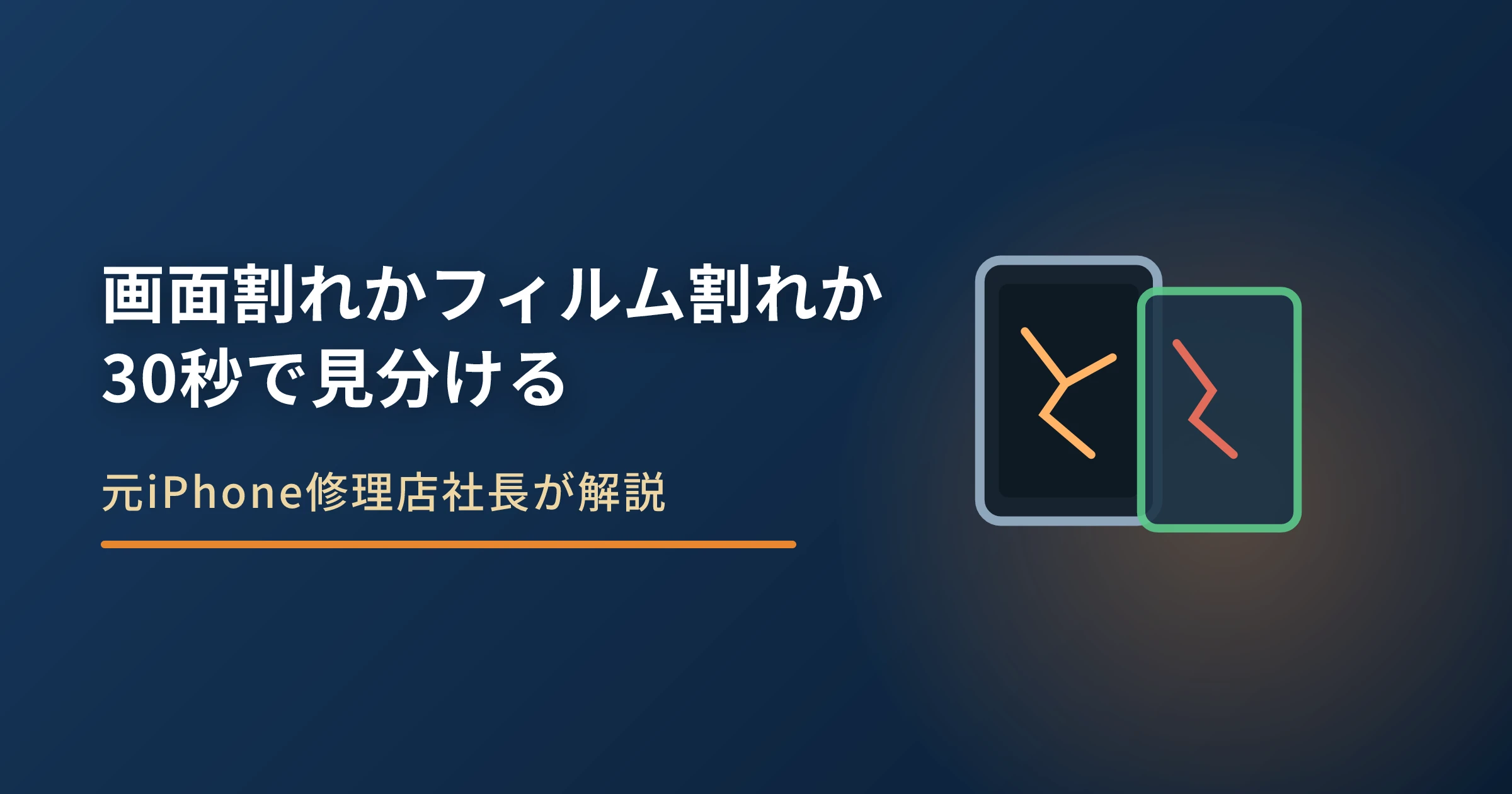 画面割れかフィルム割れか
30秒で見分ける

元iPhone修理店社長が解説